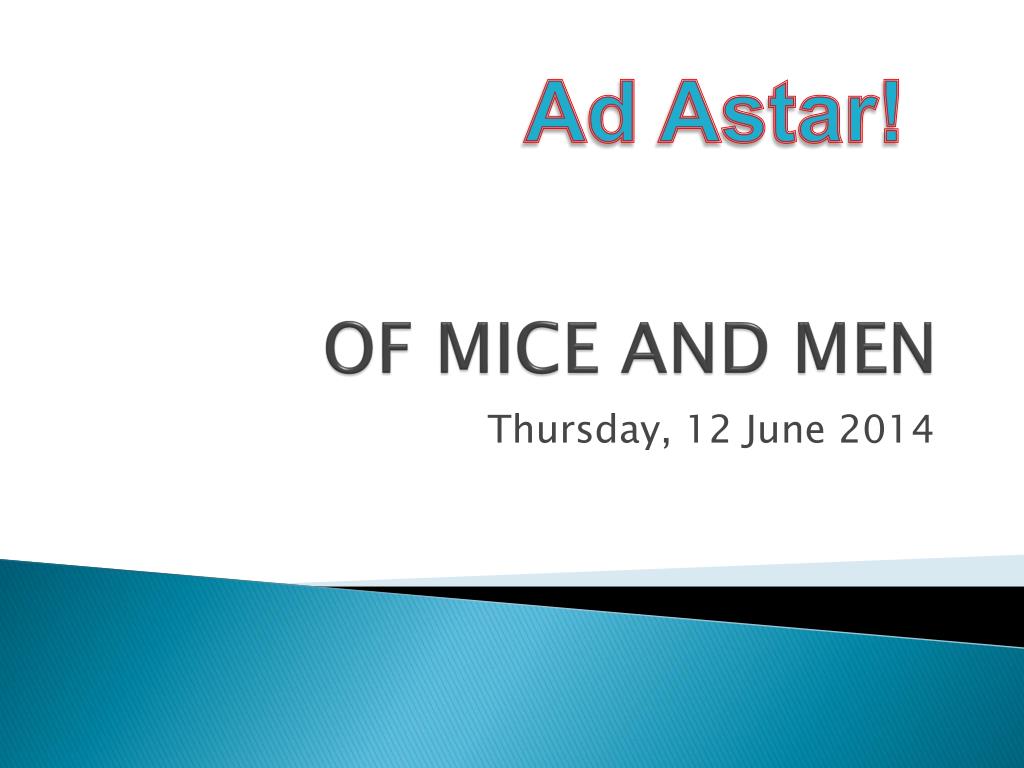 Ad Astar!

OF MICE AND MEN

Thursday, 12 June 2014